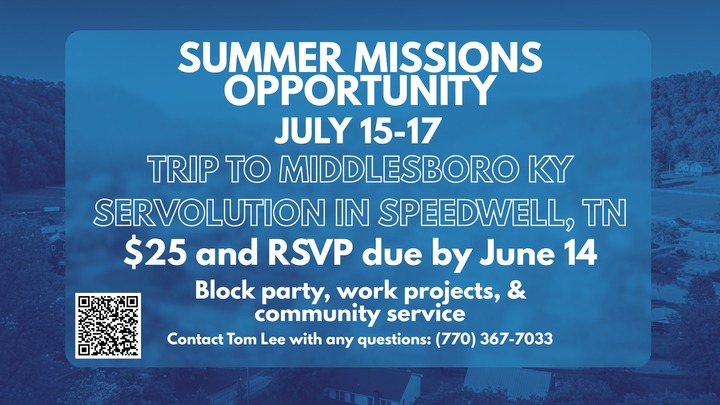 SUMMER MISSIONS OPPORTUNITY

JULY 15-17

TRIP TO MIDDLESBORO KY

SERVOLUTION IN SPEEDWELL, TN

$25 and RSVP due by June 14

Block party, work projects, & community service

Contact Tom Lee with any questions: (770) 367-7033